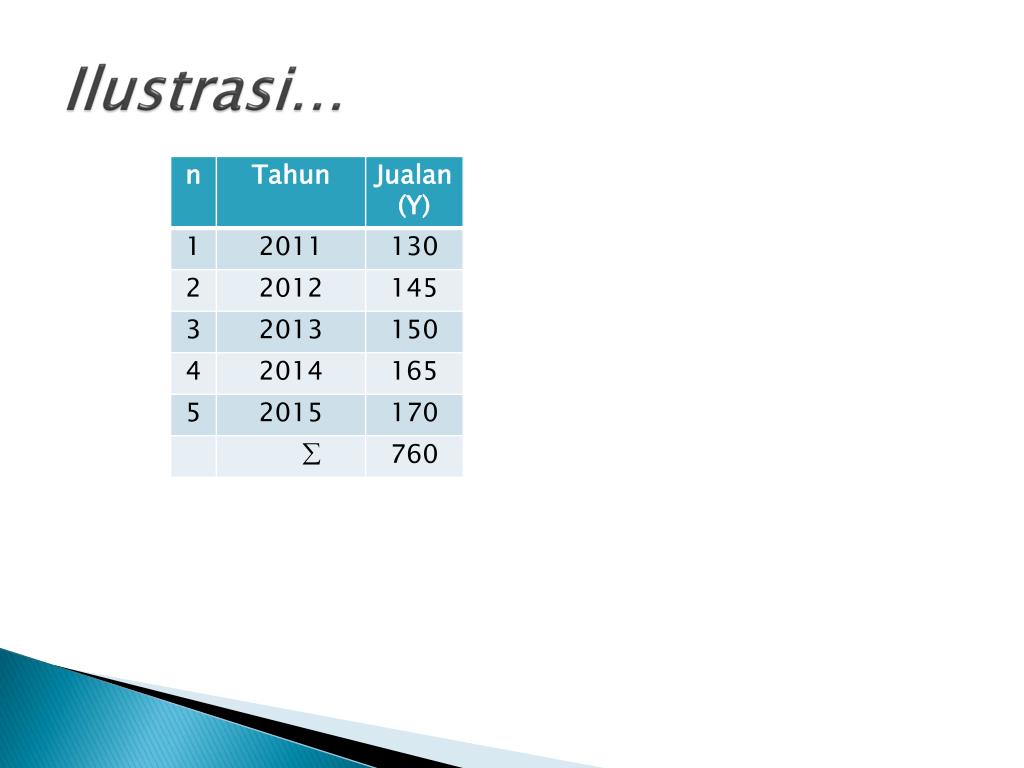 Ilustrasi…

| n | Tahun | Jualan (Y) |
|---|---|---|
| 1 | 2011 | 130 |
| 2 | 2012 | 145 |
| 3 | 2013 | 150 |
| 4 | 2014 | 165 |
| 5 | 2015 | 170 |
|  | $\sum$ | 760 |